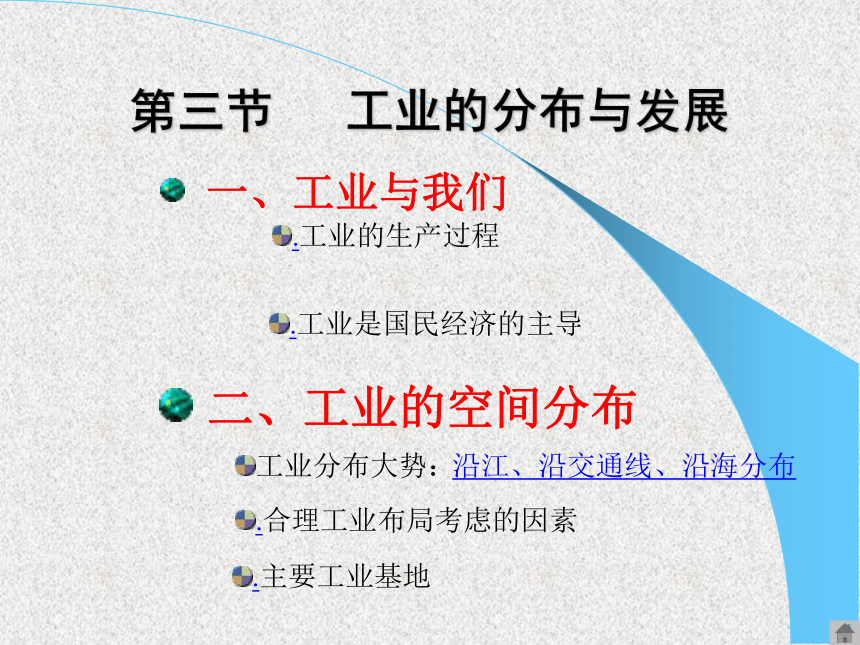 第三节　工业的分布与发展

一、工业与我们

.工业的生产过程

.工业是国民经济的主导

二、工业的空间分布

工业分布大势：沿江、沿交通线、沿海分布

.合理工业布局考虑的因素

.主要工业基地